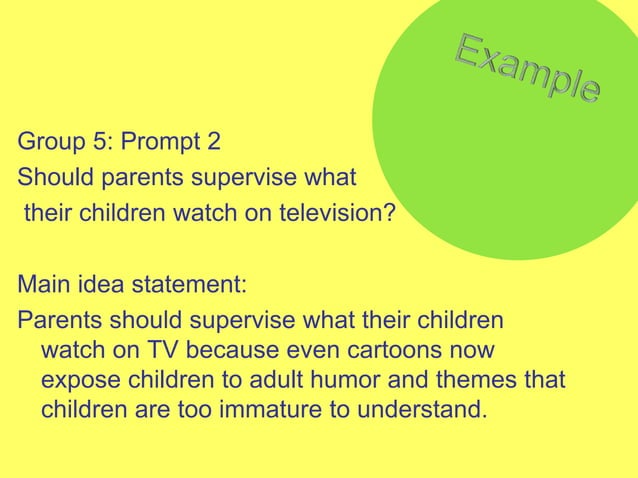 Example

Group 5: Prompt 2
Should parents supervise what their children watch on television?

Main idea statement:
Parents should supervise what their children watch on TV because even cartoons now expose children to adult humor and themes that children are too immature to understand.